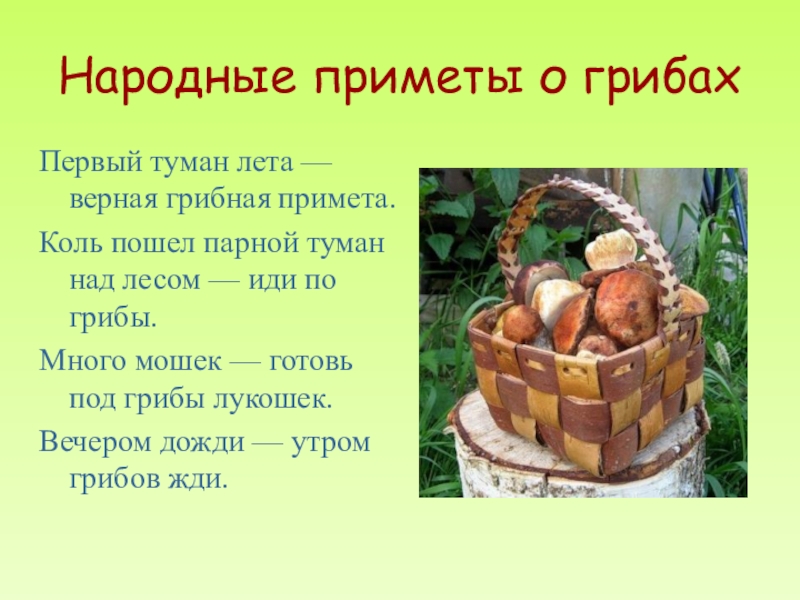 Народные приметы о грибах

Первый туман лета — верная грибная примета.

Коль пошел парной туман над лесом — иди по грибы.

Много мошек — готовь под грибы лукошек.

Вечером дожди — утром грибов жди.